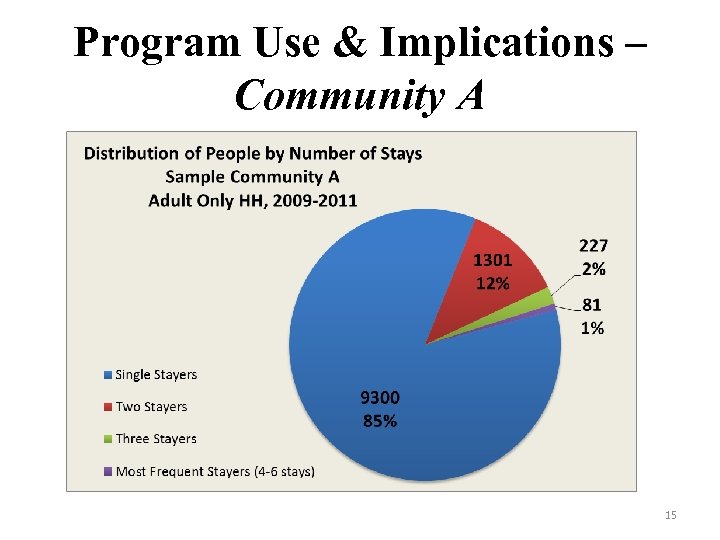 Program Use & Implications – Community A

Distribution of People by Number of Stays
Sample Community A
Adult Only HH, 2009-2011

1301
12%

227
2%

81
1%

9300
85%

Single Stayers

Two Stayers

Three Stayers

Most Frequent Stayers (4-6 stays)

15